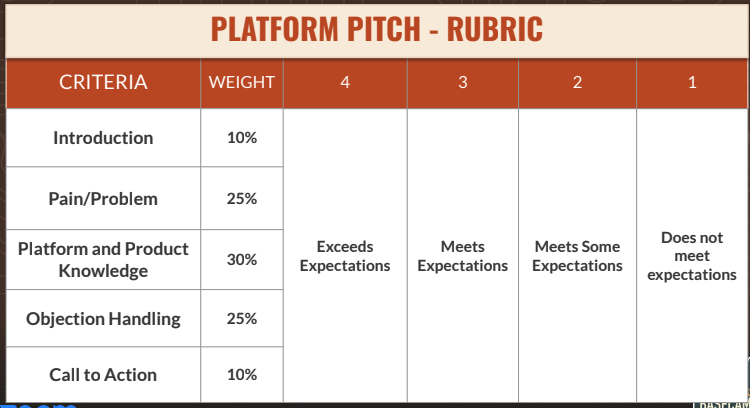 PLATFORM PITCH - RUBRIC

| CRITERIA | WEIGHT | 4 | 3 | 2 | 1 |
|---|---|---|---|---|---|
| Introduction | 10% | Exceeds Expectations | Meets Expectations | Meets Some Expectations | Does not meet expectations |
| Pain/Problem | 25% | | | | |
| Platform and Product Knowledge | 30% | | | | |
| Objection Handling | 25% | | | | |
| Call to Action | 10% | | | | |